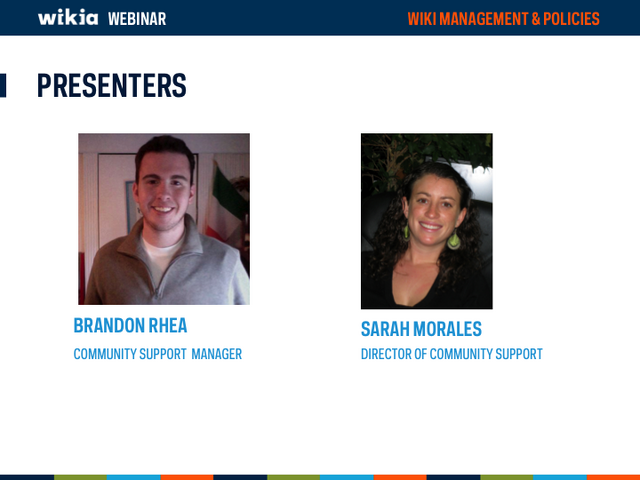 wikia WEBINAR

WIKI MANAGEMENT & POLICIES

PRESENTERS

BRANDON RHEA

COMMUNITY SUPPORT MANAGER

SARAH MORALES

DIRECTOR OF COMMUNITY SUPPORT